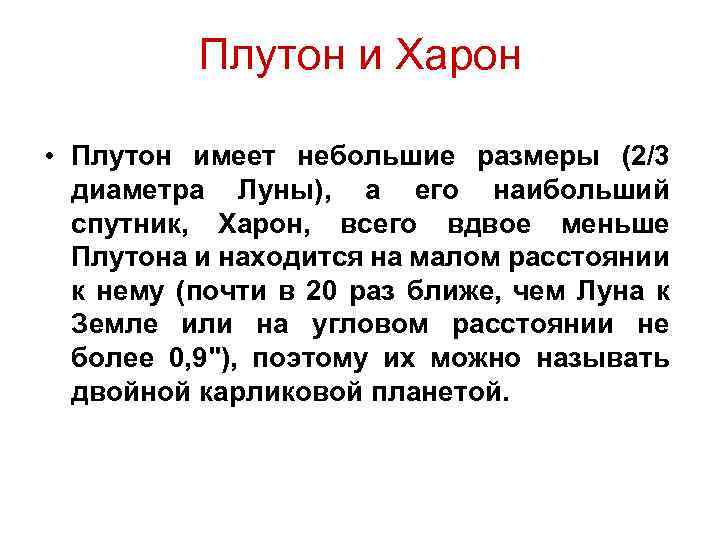 Плутон и Харон

• Плутон имеет небольшие размеры (2/3 диаметра Луны), а его наибольший спутник, Харон, всего вдвое меньше Плутона и находится на малом расстоянии к нему (почти в 20 раз ближе, чем Луна к Земле или на угловом расстоянии не более 0,9"), поэтому их можно называть двойной карликовой планетой.